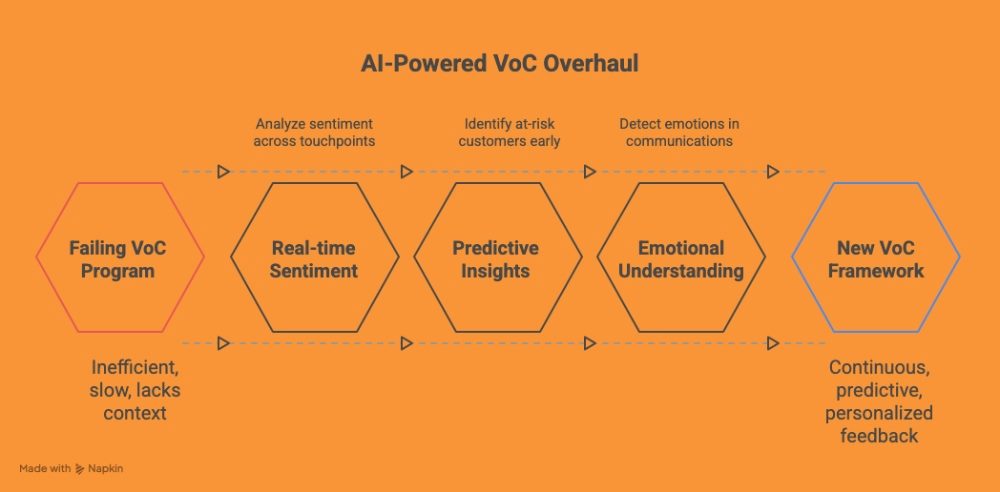 AI-Powered VoC Overhaul

Analyze sentiment across touchpoints

Identify at-risk customers early

Detect emotions in communications

Failing VoC Program

Real-time Sentiment

Predictive Insights

Emotional Understanding

New VoC Framework

Inefficient, slow, lacks context

Continuous, predictive, personalized feedback

Made with Napkin